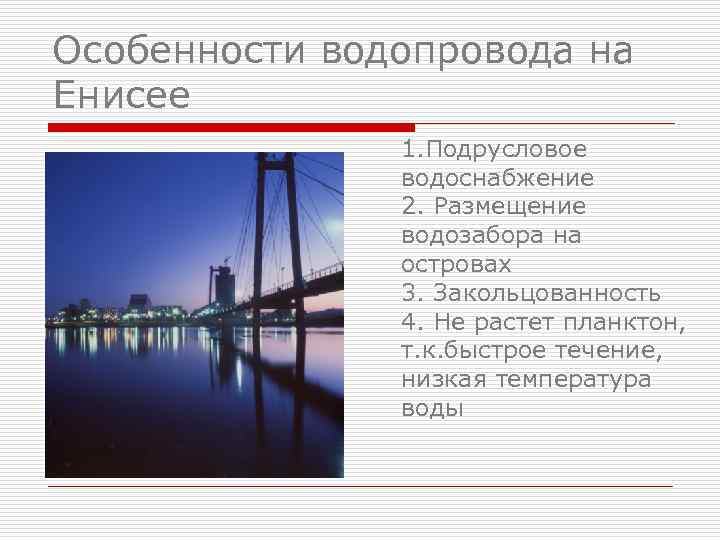 Особенности водопровода на Енисее

1.Подрусловое водоснабжение
2. Размещение водозабора на островах
3. Закольцованность
4. Не растет планктон, т.к.быстрое течение, низкая температура воды